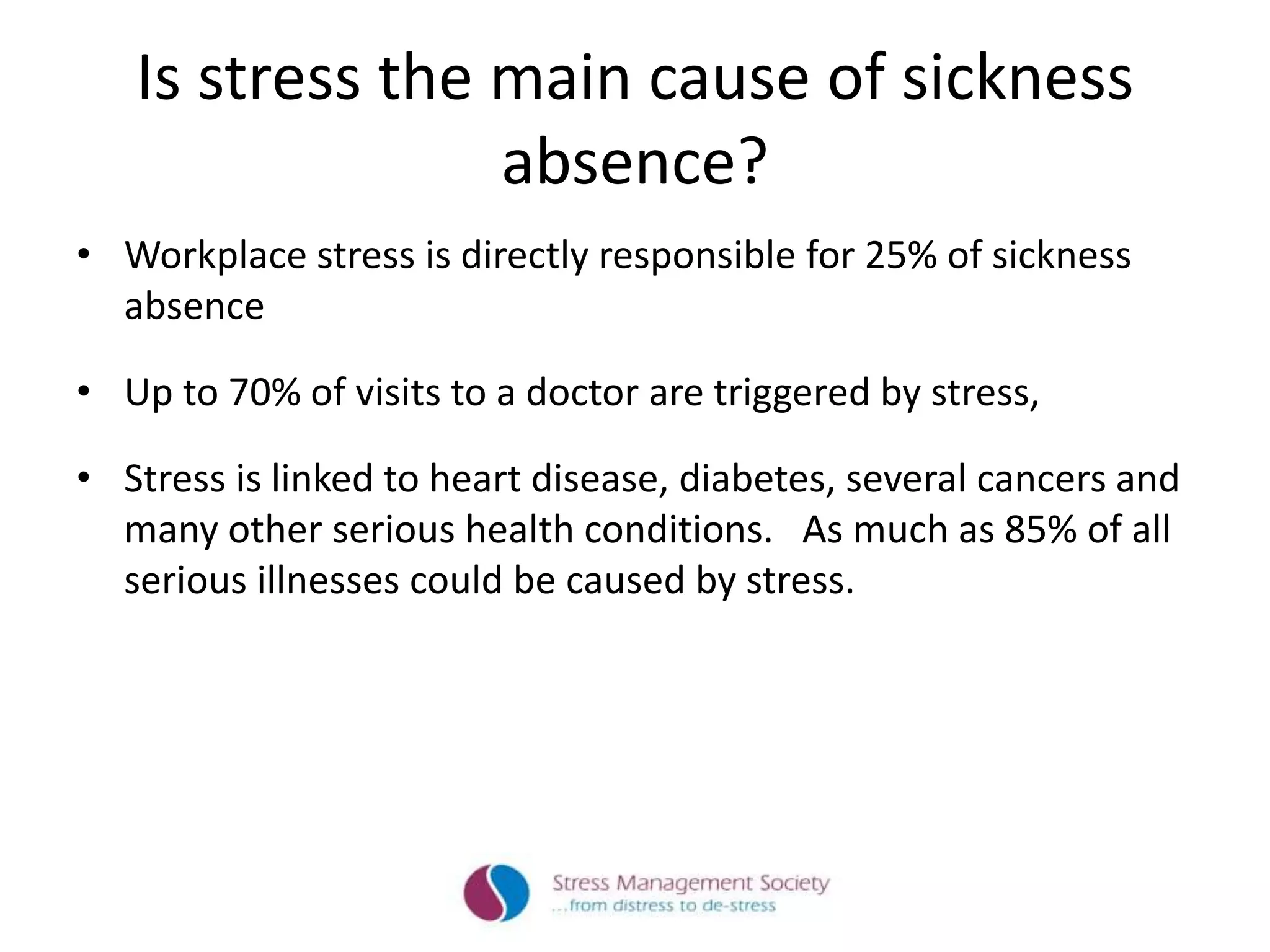 Is stress the main cause of sickness absence?

• Workplace stress is directly responsible for 25% of sickness absence

• Up to 70% of visits to a doctor are triggered by stress,

• Stress is linked to heart disease, diabetes, several cancers and many other serious health conditions.  As much as 85% of all serious illnesses could be caused by stress.

Stress Management Society
...from distress to de-stress